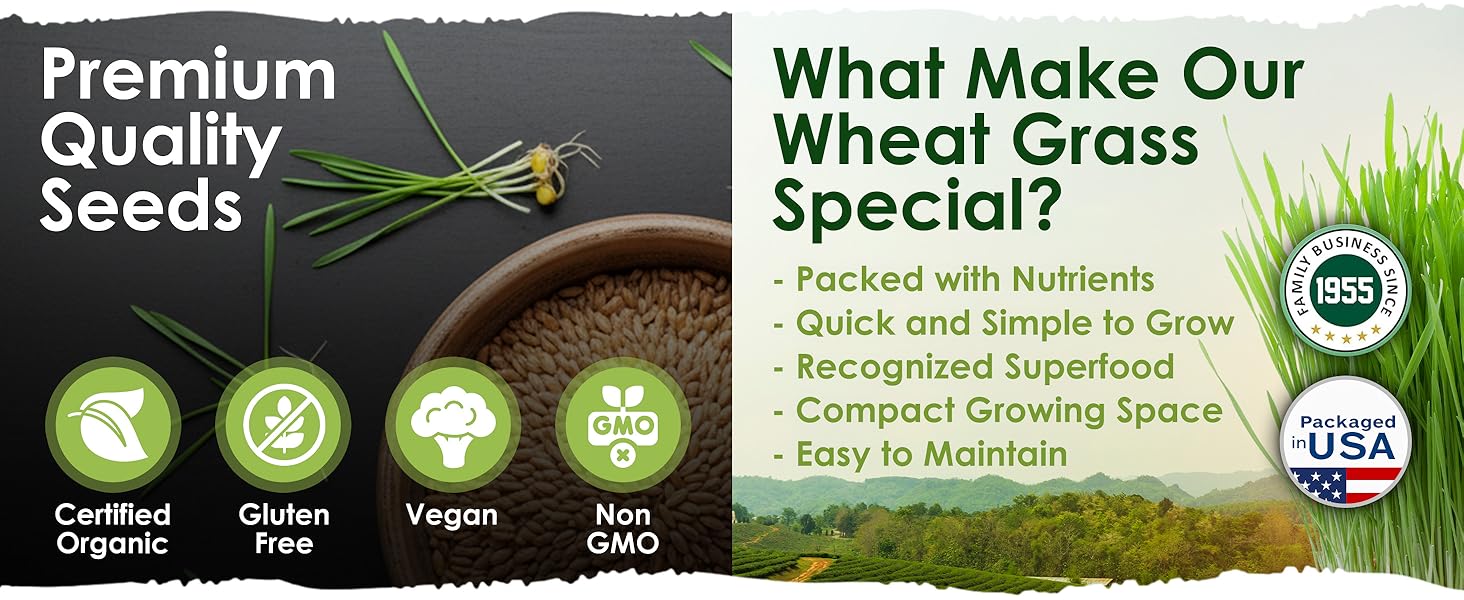 Premium Quality Seeds

GMO

Certified Organic

Gluten Free

Vegan

Non GMO

What Make Our Wheat Grass Special?

- Packed with Nutrients
- Quick and Simple to Grow
- Recognized Superfood
- Compact Growing Space
- Easy to Maintain

FAMILY BUSINESS SINCE 1955

Packaged in USA